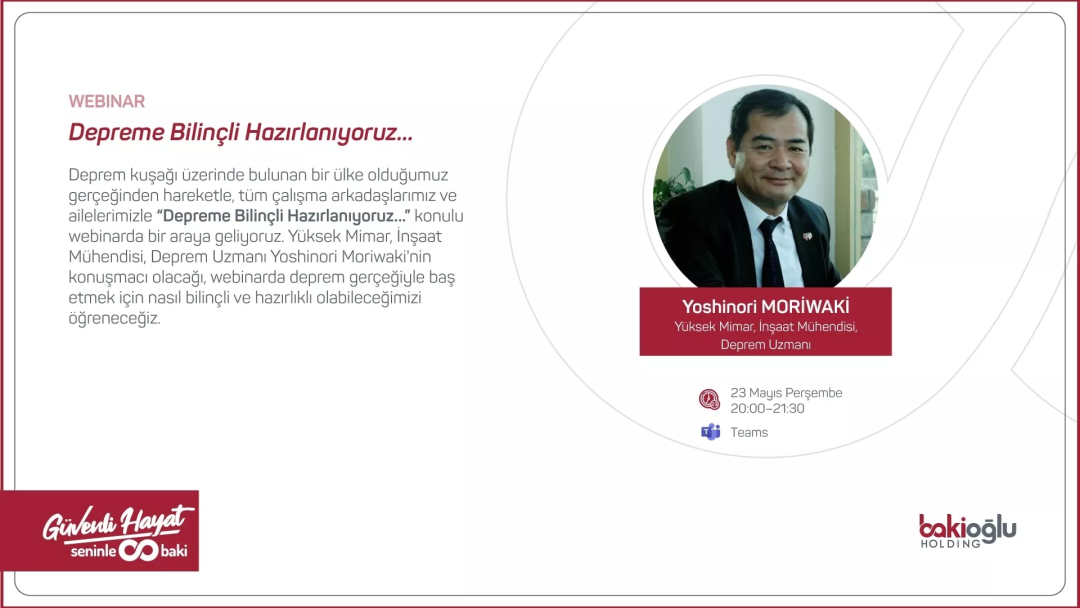 WEBINAR

Depreme Bilinçli Hazırlanıyoruz...

Deprem kuşağı üzerinde bulunan bir ülke olduğumuz gerçeğinden hareketle, tüm çalışma arkadaşlarımız ve ailelerimizle "Depreme Bilinçli Hazırlanıyoruz..." konulu webinarda bir araya geliyoruz. Yüksek Mimar, İnşaat Mühendisi, Deprem Uzmanı Yoshinori Moriwaki'nin konuşmacı olacağı, webinarda deprem gerçeğiyle baş etmek için nasıl bilinçli ve hazırlıklı olabileceğimizi öğreneceğiz.

Yoshinori MORİWAKİ
Yüksek Mimar, İnşaat Mühendisi, Deprem Uzmanı

23 Mayıs Perşembe
20:00-21:30

Teams

Güvenli Hayat
seninle baki

bakioğlu
HOLDING